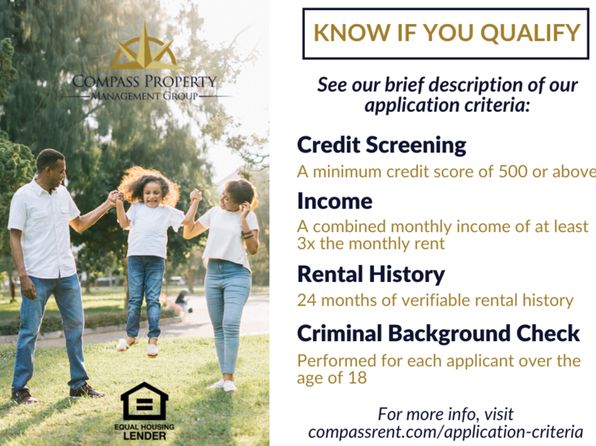 COMPASS PROPERTY
MANAGEMENT GROUP

EQUAL HOUSING LENDER

KNOW IF YOU QUALIFY

See our brief description of our application criteria:

Credit Screening

A minimum credit score of 500 or above

Income

A combined monthly income of at least 3x the monthly rent

Rental History

24 months of verifiable rental history

Criminal Background Check

Performed for each applicant over the age of 18

For more info, visit compassrent.com/application-criteria